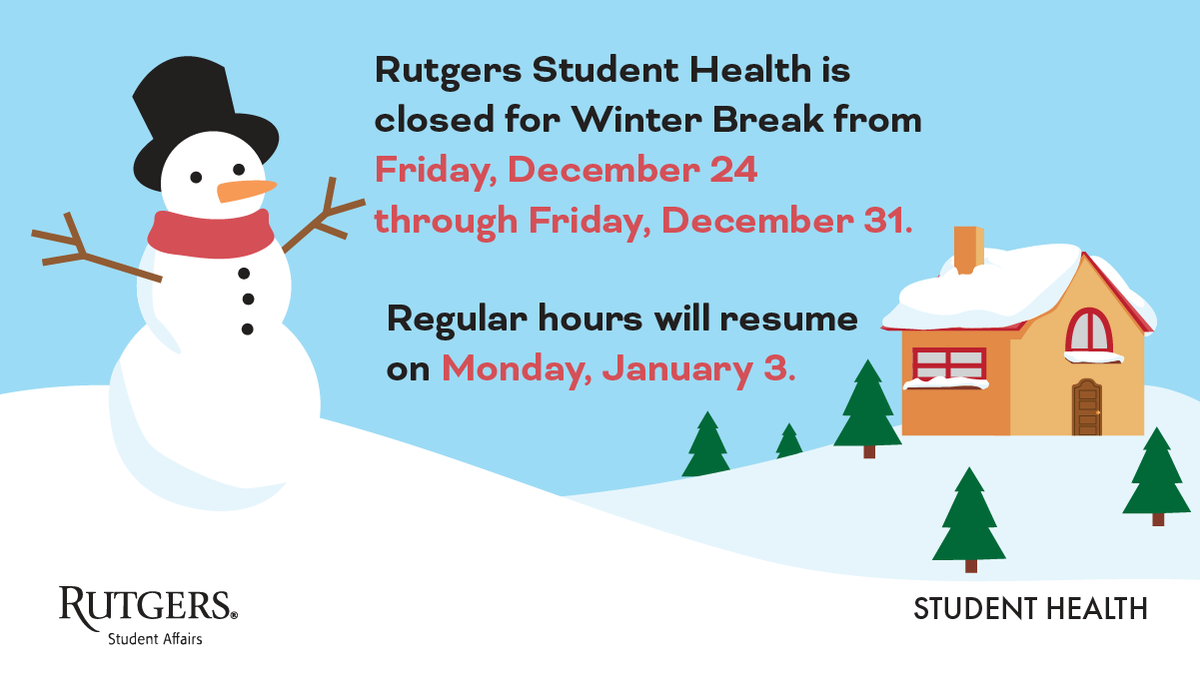 Rutgers Student Health is closed for Winter Break from Friday, December 24 through Friday, December 31.

Regular hours will resume on Monday, January 3.

RUTGERS®
Student Affairs

STUDENT HEALTH